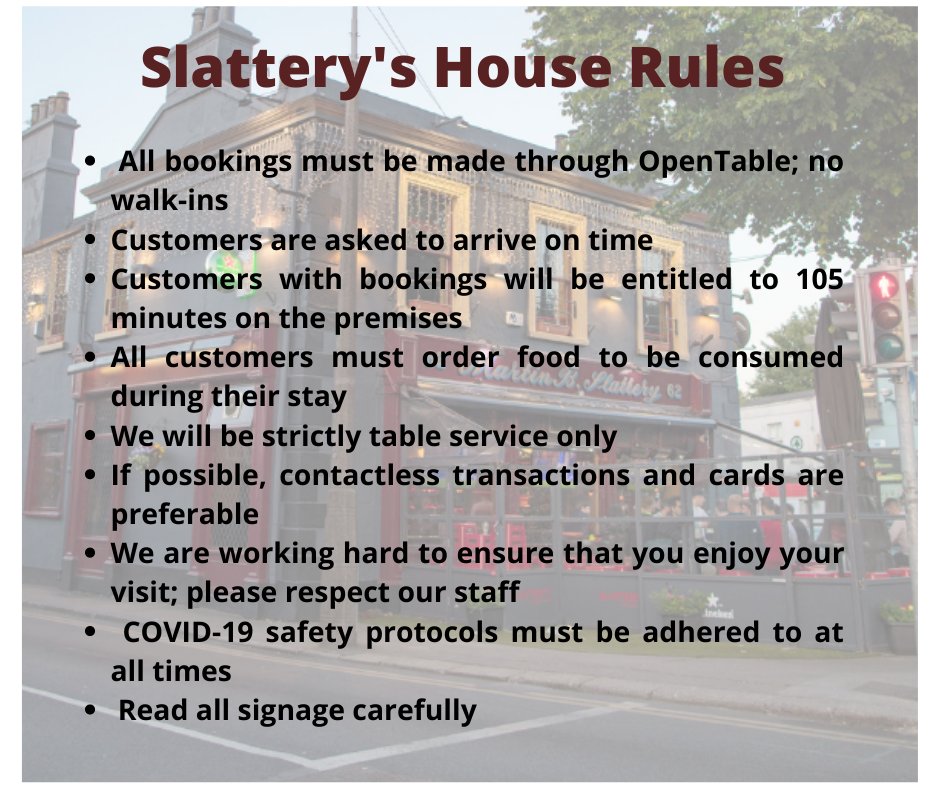 Slattery's House Rules

- All bookings must be made through OpenTable; no walk-ins
- Customers are asked to arrive on time
- Customers with bookings will be entitled to 105 minutes on the premises
- All customers must order food to be consumed during their stay
- We will be strictly table service only
- If possible, contactless transactions and cards are preferable
- We are working hard to ensure that you enjoy your visit; please respect our staff
- COVID-19 safety protocols must be adhered to at all times
- Read all signage carefully

Martin B. Slattery 62